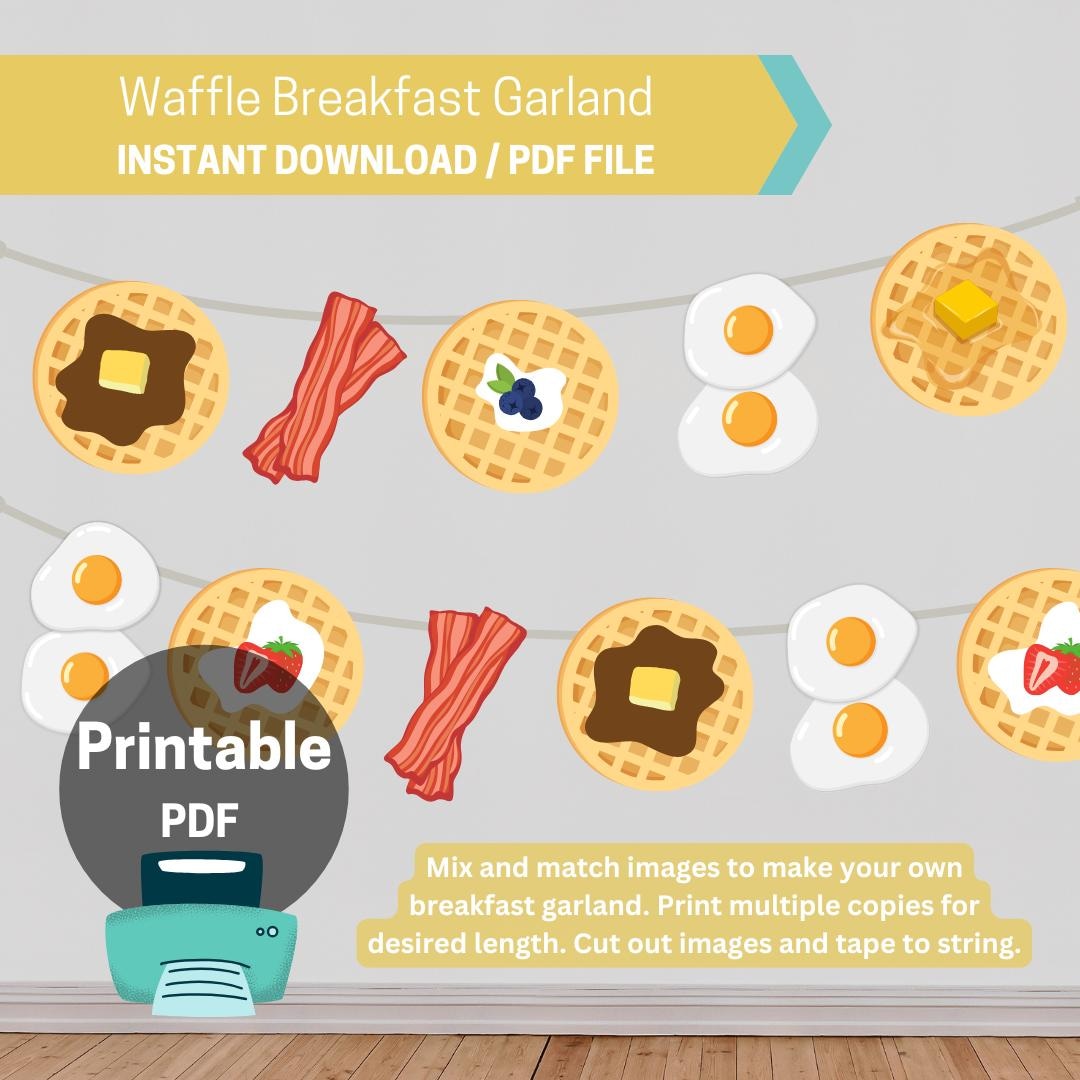 Waffle Breakfast Garland
INSTANT DOWNLOAD / PDF FILE

Printable
PDF

Mix and match images to make your own breakfast garland. Print multiple copies for desired length. Cut out images and tape to string.